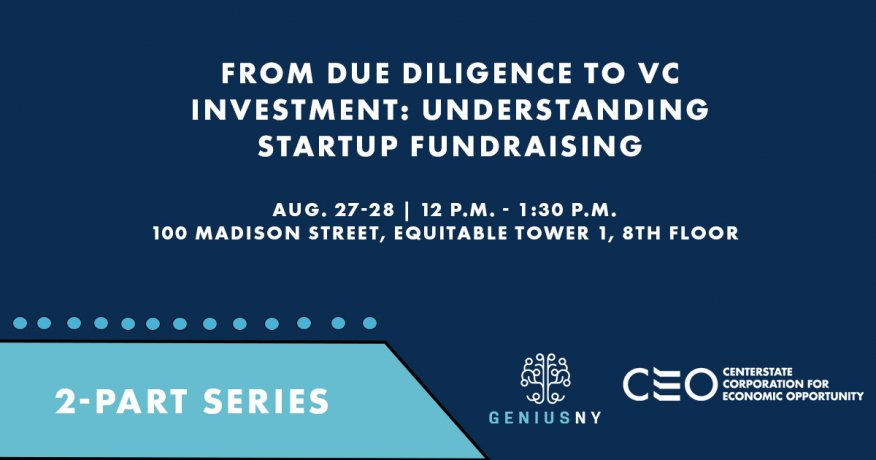 FROM DUE DILIGENCE TO VC INVESTMENT: UNDERSTANDING STARTUP FUNDRAISING

AUG. 27-28 | 12 P.M. - 1:30 P.M.
100 MADISON STREET, EQUITABLE TOWER 1, 8TH FLOOR

2-PART SERIES

GENIUSNY

CEO CENTERSTATE CORPORATION FOR ECONOMIC OPPORTUNITY